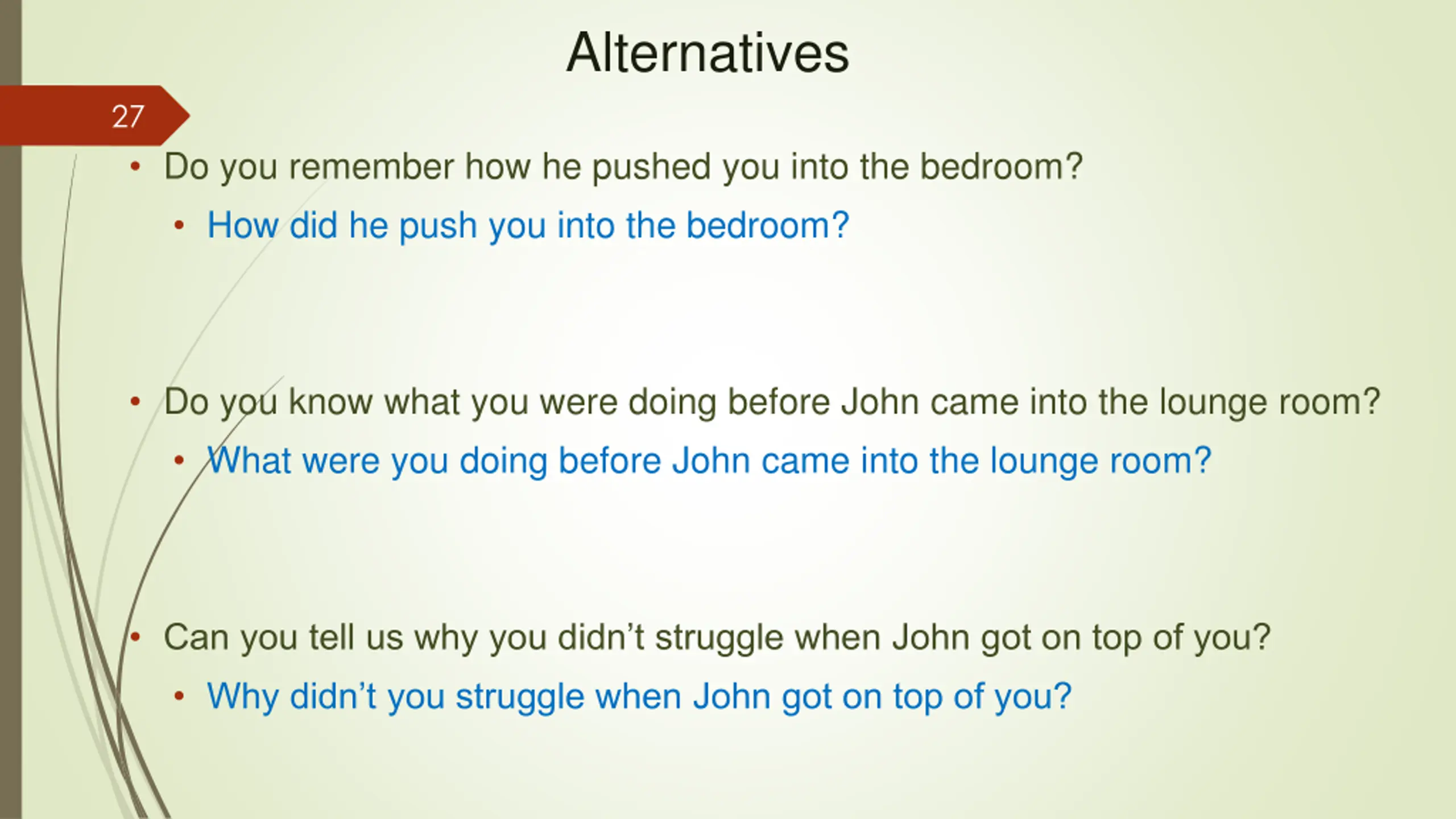 Alternatives

27

• Do you remember how he pushed you into the bedroom?
  • How did he push you into the bedroom?

• Do you know what you were doing before John came into the lounge room?
  • What were you doing before John came into the lounge room?

• Can you tell us why you didn’t struggle when John got on top of you?
  • Why didn’t you struggle when John got on top of you?